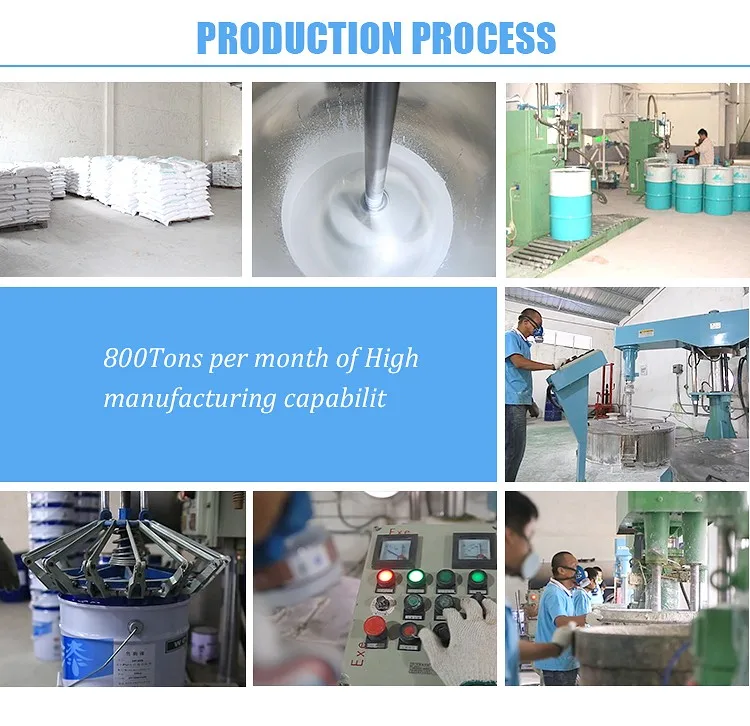 PRODUCTION PROCESS

800Tons per month of High manufacturing capabilit

Exe

Exe